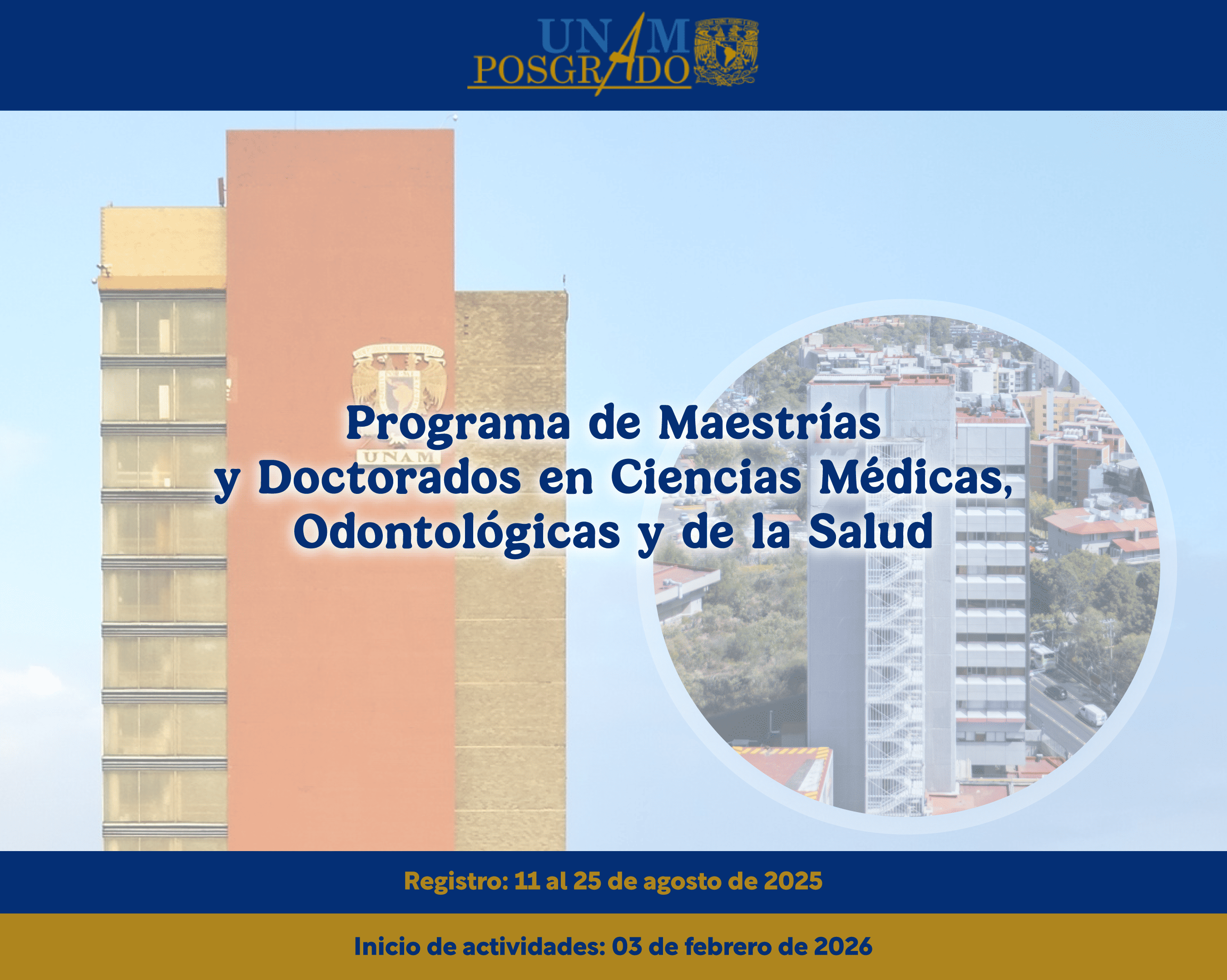 UNAM
POSGRADO

UNAM

Programa de Maestrías y Doctorados en Ciencias Médicas, Odontológicas y de la Salud

Registro: 11 al 25 de agosto de 2025

Inicio de actividades: 03 de febrero de 2026